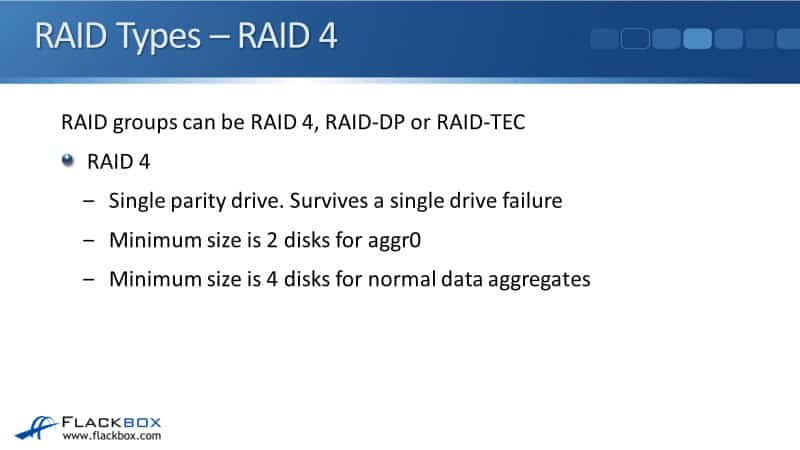 RAID Types – RAID 4

RAID groups can be RAID 4, RAID-DP or RAID-TEC

RAID 4

– Single parity drive. Survives a single drive failure

– Minimum size is 2 disks for aggr0

– Minimum size is 4 disks for normal data aggregates

FLACKBOX
www.flackbox.com